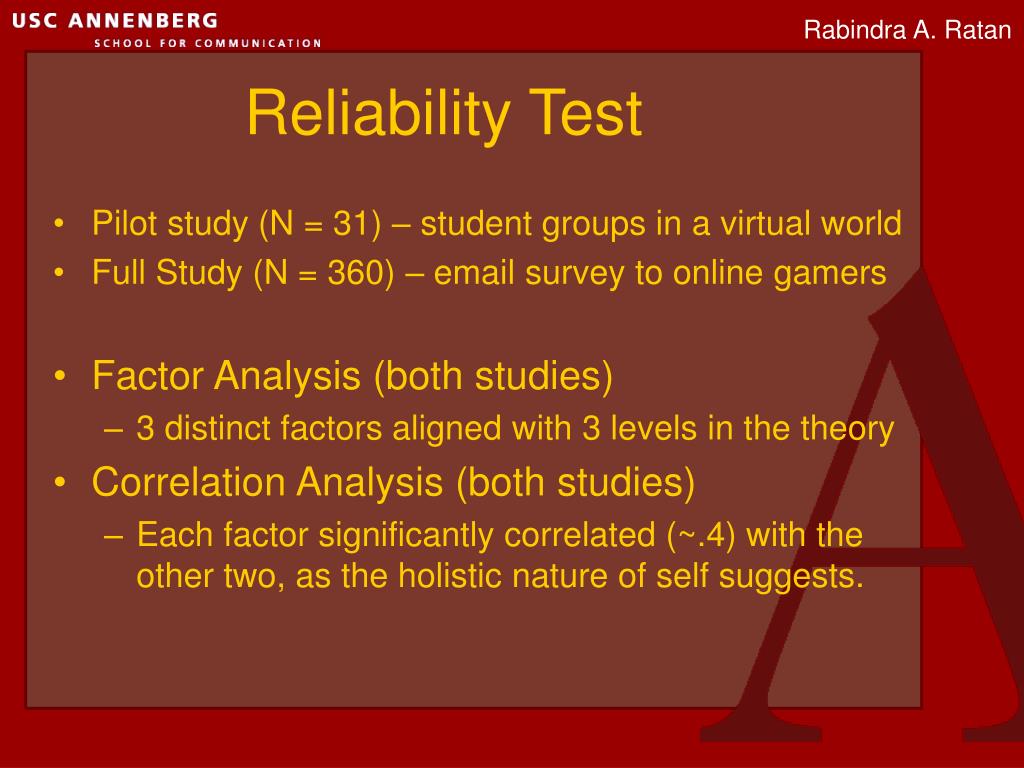 USC ANNENBERG
SCHOOL FOR COMMUNICATION

Rabindra A. Ratan

Reliability Test

• Pilot study (N = 31) – student groups in a virtual world
• Full Study (N = 360) – email survey to online gamers

• Factor Analysis (both studies)
– 3 distinct factors aligned with 3 levels in the theory
• Correlation Analysis (both studies)
– Each factor significantly correlated (~.4) with the other two, as the holistic nature of self suggests.

A